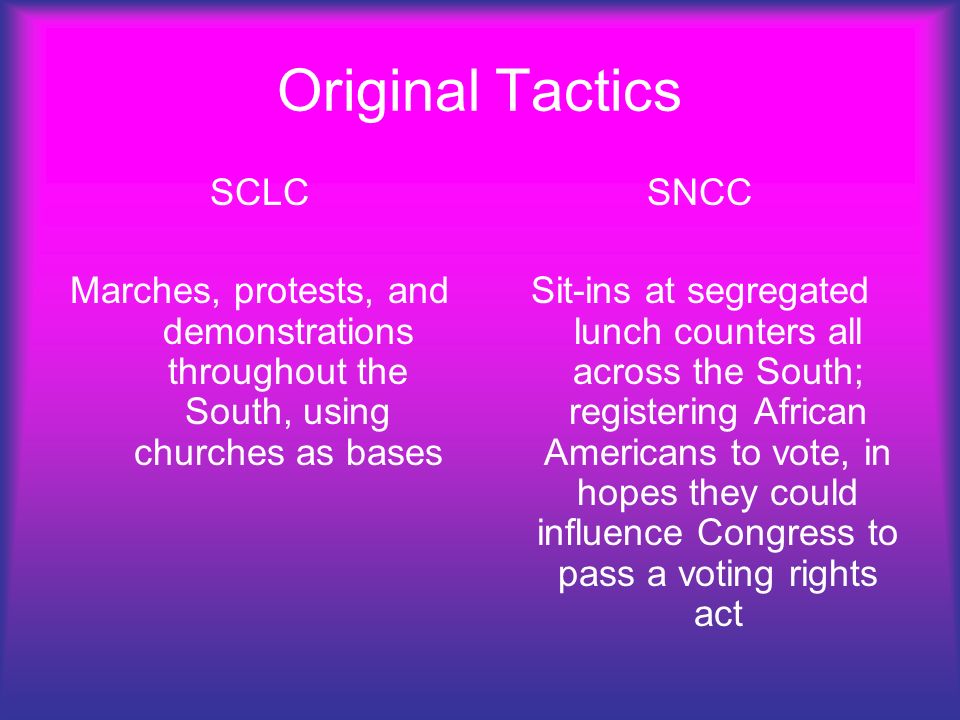 Original Tactics

SCLC

Marches, protests, and demonstrations throughout the South, using churches as bases

SNCC

Sit-ins at segregated lunch counters all across the South; registering African Americans to vote, in hopes they could influence Congress to pass a voting rights act